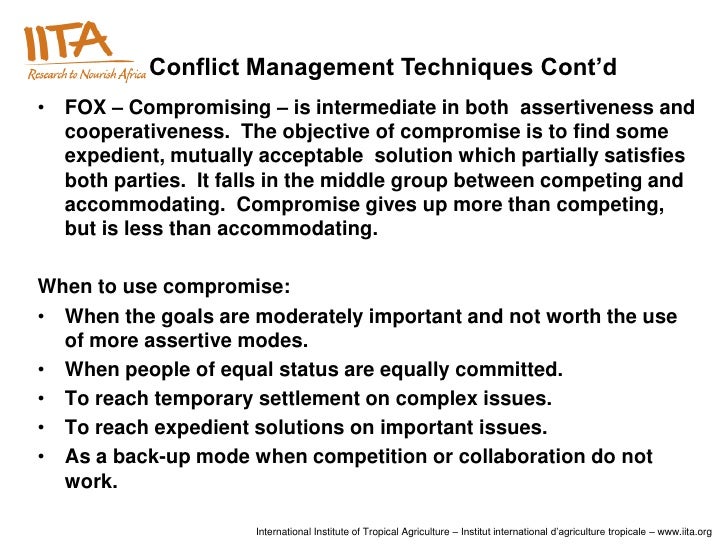 IITA
Research to Nourish Africa

Conflict Management Techniques Cont'd

• FOX – Compromising – is intermediate in both assertiveness and cooperativeness. The objective of compromise is to find some expedient, mutually acceptable solution which partially satisfies both parties. It falls in the middle group between competing and accommodating. Compromise gives up more than competing, but is less than accommodating.

When to use compromise:
• When the goals are moderately important and not worth the use of more assertive modes.
• When people of equal status are equally committed.
• To reach temporary settlement on complex issues.
• To reach expedient solutions on important issues.
• As a back-up mode when competition or collaboration do not work.

International Institute of Tropical Agriculture – Institut international d'agriculture tropicale – www.iita.org